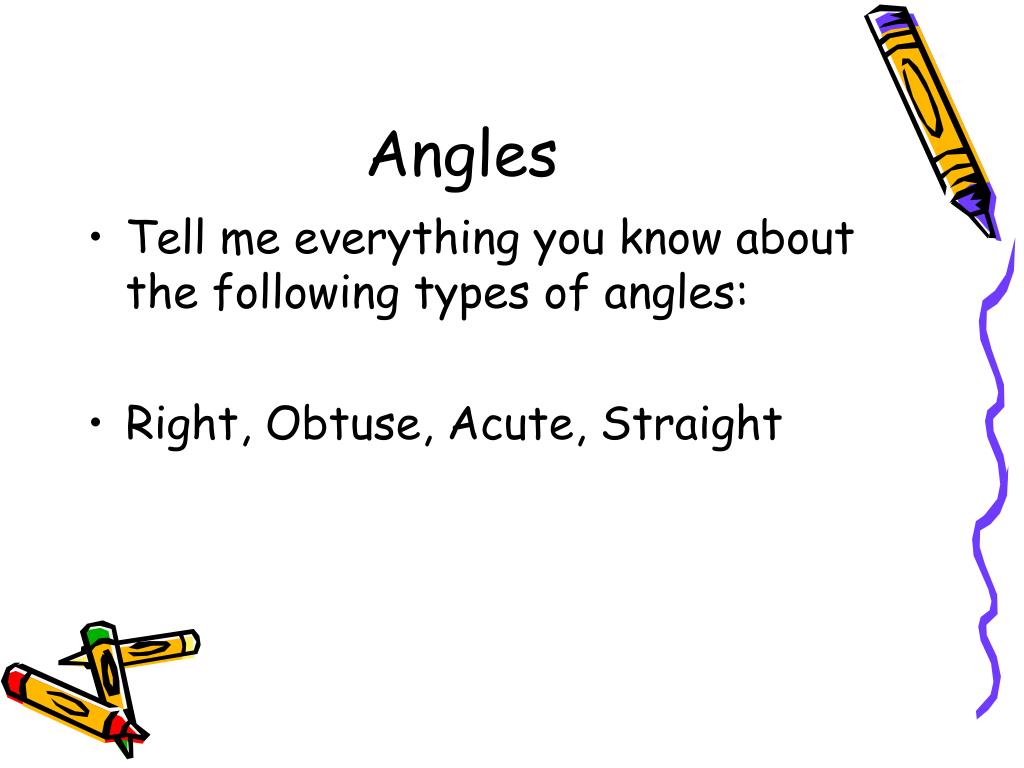 Angles

• Tell me everything you know about the following types of angles:

• Right, Obtuse, Acute, Straight